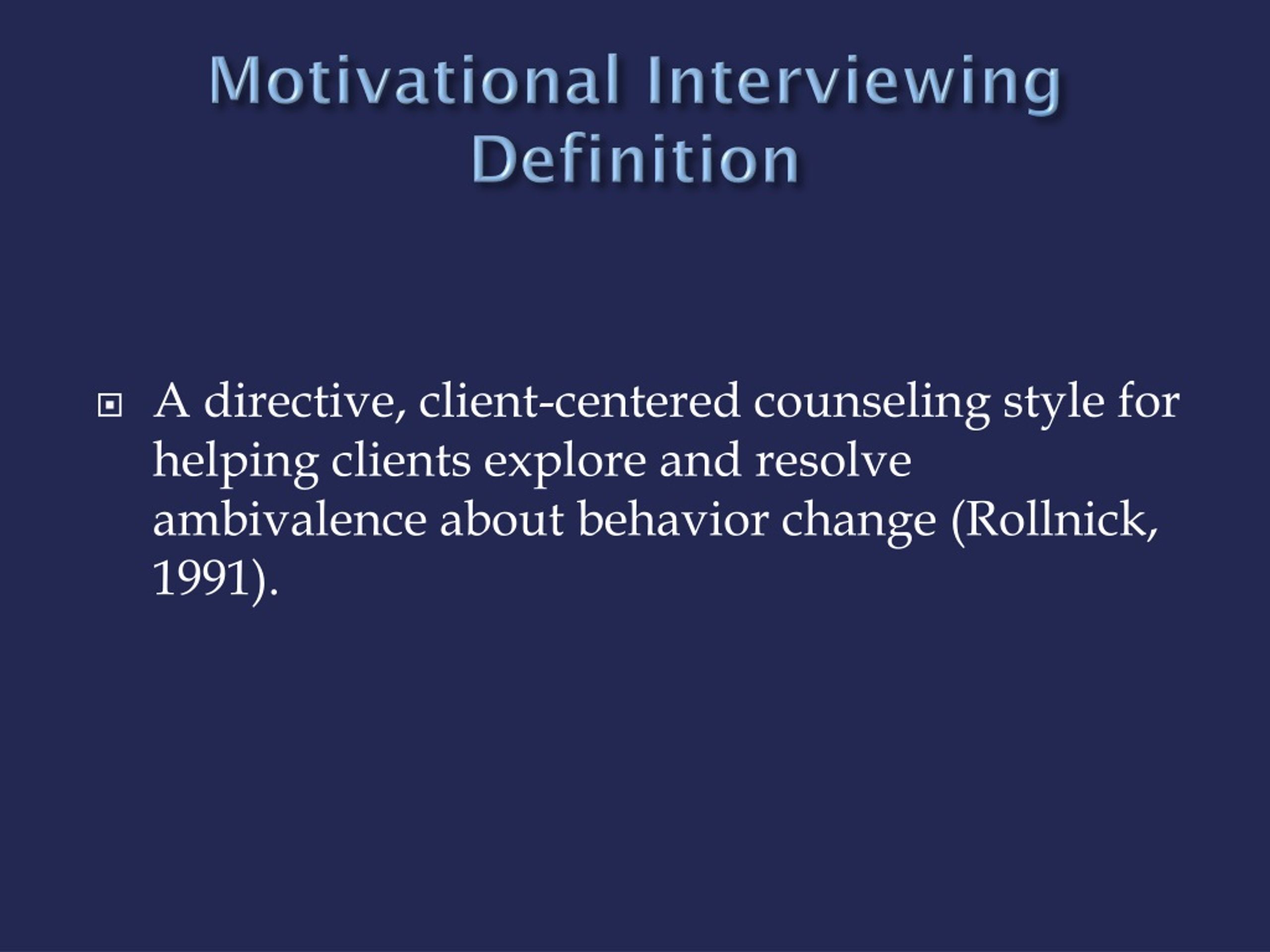 Motivational Interviewing Definition

A directive, client-centered counseling style for helping clients explore and resolve ambivalence about behavior change (Rollnick, 1991).